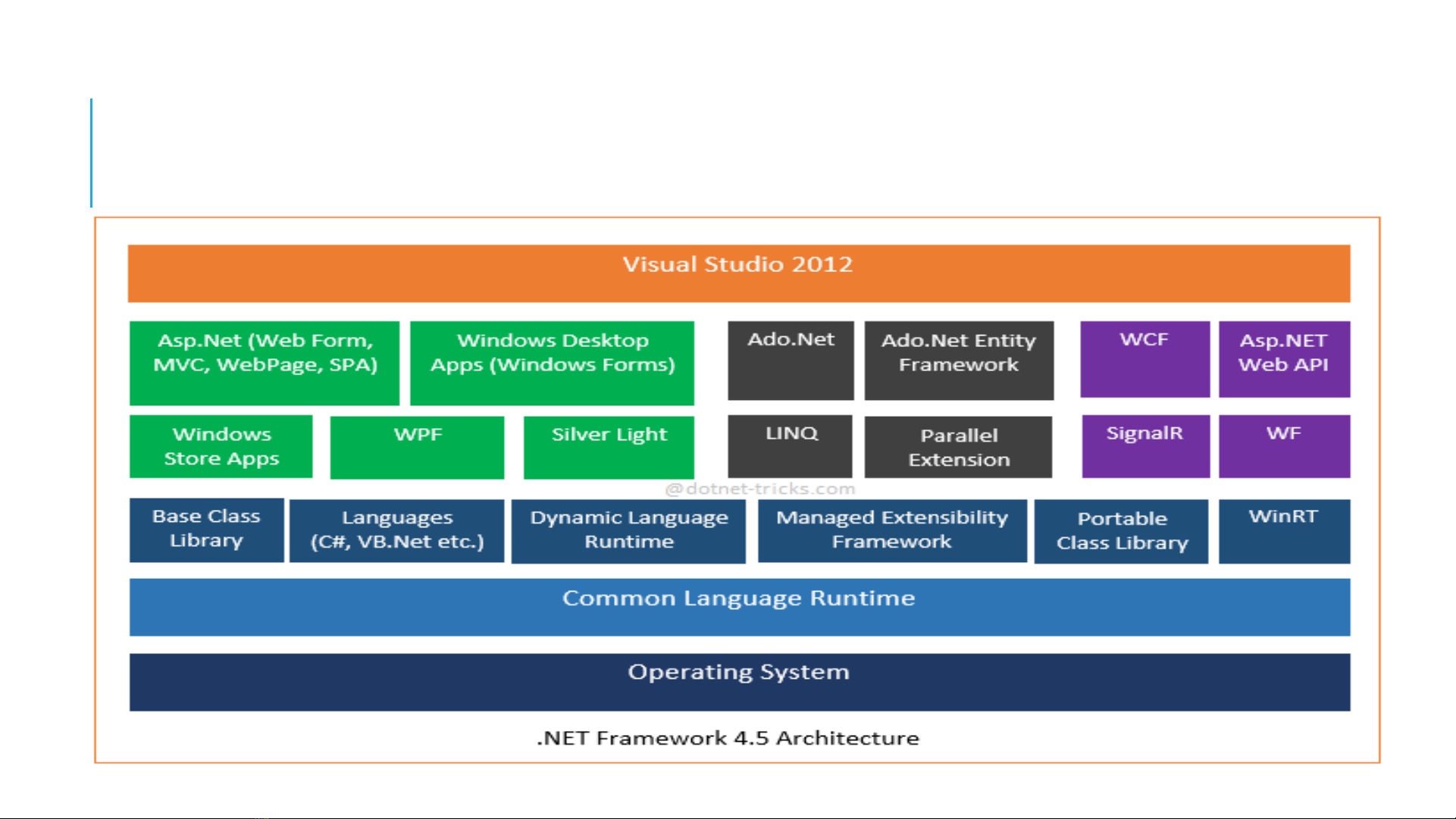 Visual Studio 2012

Asp.Net (Web Form, MVC, WebPage, SPA)

Windows Desktop Apps (Windows Forms)

Ado.Net

Ado.Net Entity Framework

WCF

Asp.NET Web API

Windows Store Apps

WPF

Silver Light

LINQ

Parallel Extension

SignalR

WF

@dotnet-tricks.com

Base Class Library

Languages (C#, VB.Net etc.)

Dynamic Language Runtime

Managed Extensibility Framework

Portable Class Library

WinRT

Common Language Runtime

Operating System

.NET Framework 4.5 Architecture